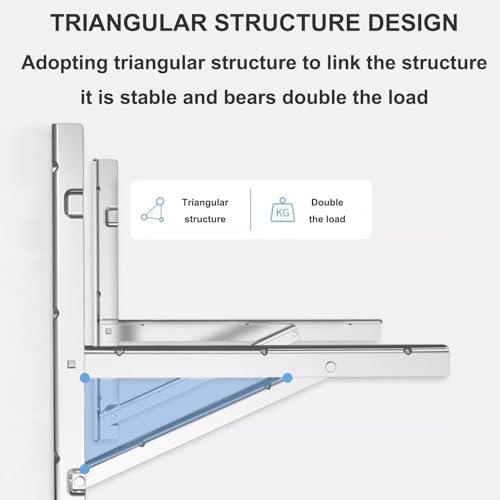 TRIANGULAR STRUCTURE DESIGN

Adopting triangular structure to link the structure it is stable and bears double the load

Triangular structure

KG

Double the load